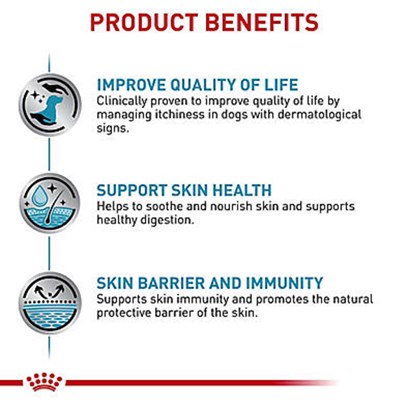 PRODUCT BENEFITS

IMPROVE QUALITY OF LIFE
Clinically proven to improve quality of life by managing itchiness in dogs with dermatological signs.

SUPPORT SKIN HEALTH
Helps to soothe and nourish skin and supports healthy digestion.

SKIN BARRIER AND IMMUNITY
Supports skin immunity and promotes the natural protective barrier of the skin.